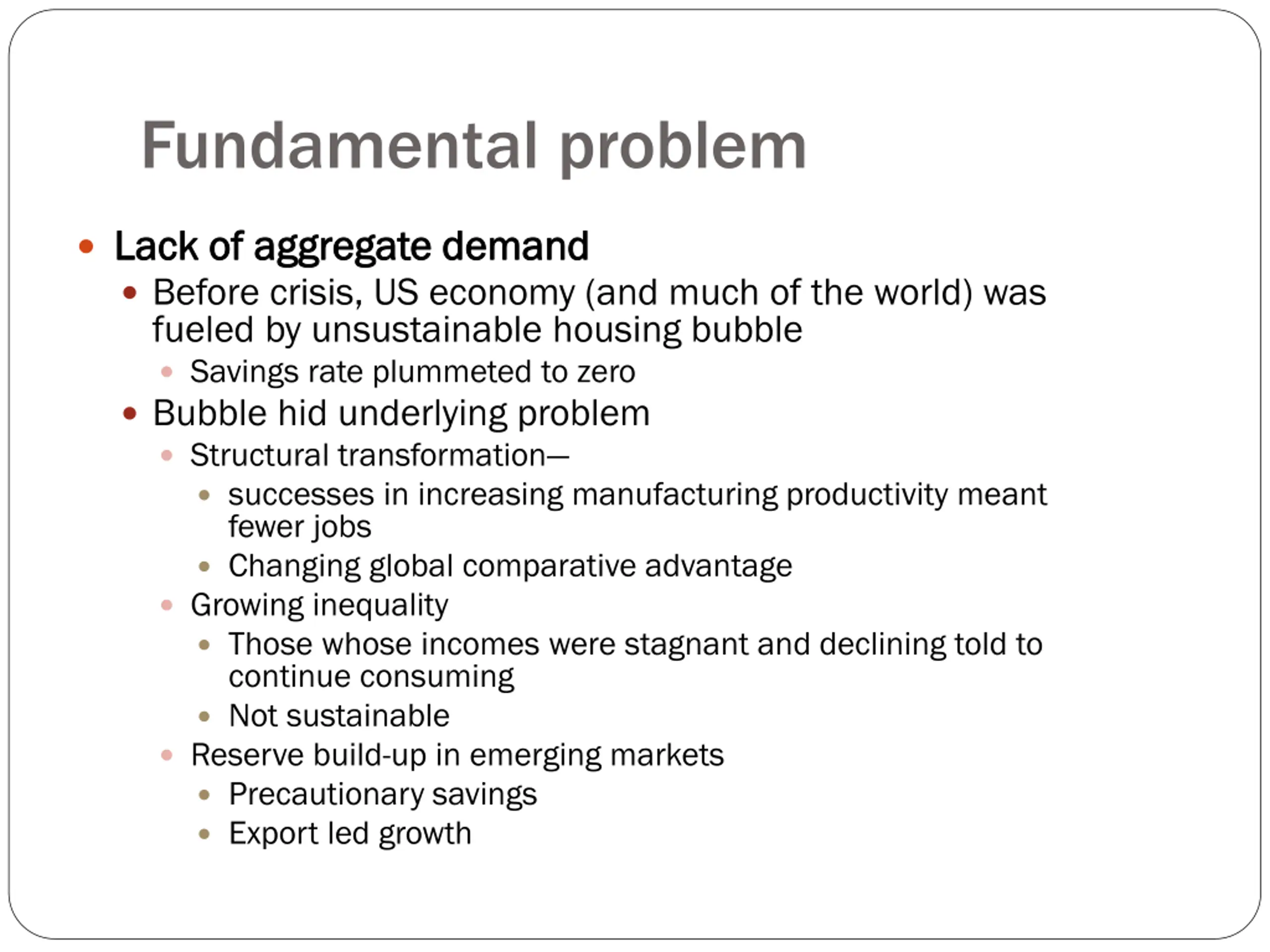 Fundamental problem

- Lack of aggregate demand
  - Before crisis, US economy (and much of the world) was fueled by unsustainable housing bubble
    - Savings rate plummeted to zero
  - Bubble hid underlying problem
    - Structural transformation—
      - successes in increasing manufacturing productivity meant fewer jobs
      - Changing global comparative advantage
    - Growing inequality
      - Those whose incomes were stagnant and declining told to continue consuming
      - Not sustainable
    - Reserve build-up in emerging markets
      - Precautionary savings
      - Export led growth